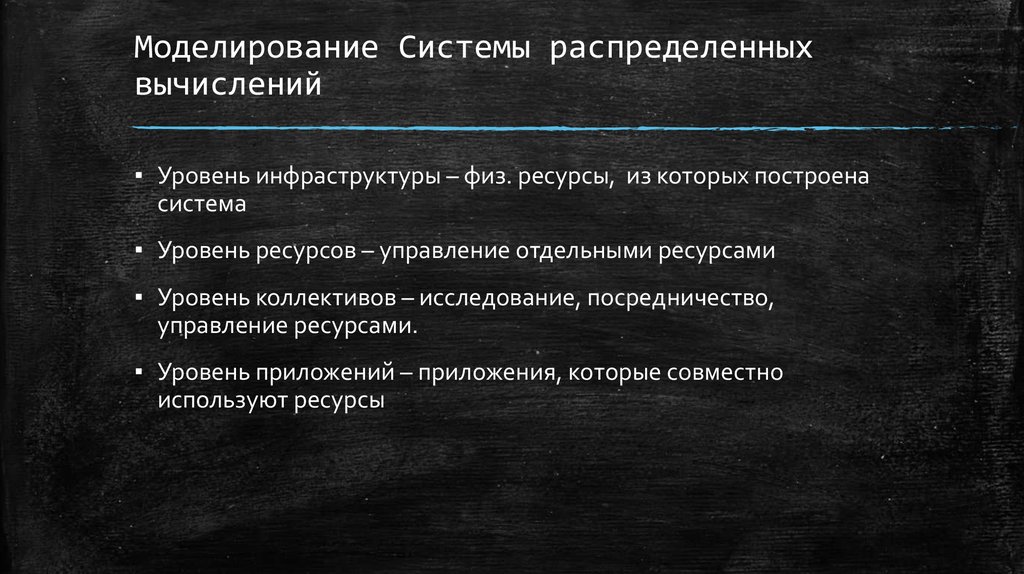 Моделирование Системы распределенных вычислений

▪ Уровень инфраструктуры – физ. ресурсы, из которых построена система

▪ Уровень ресурсов – управление отдельными ресурсами

▪ Уровень коллективов – исследование, посредничество, управление ресурсами.

▪ Уровень приложений – приложения, которые совместно используют ресурсы